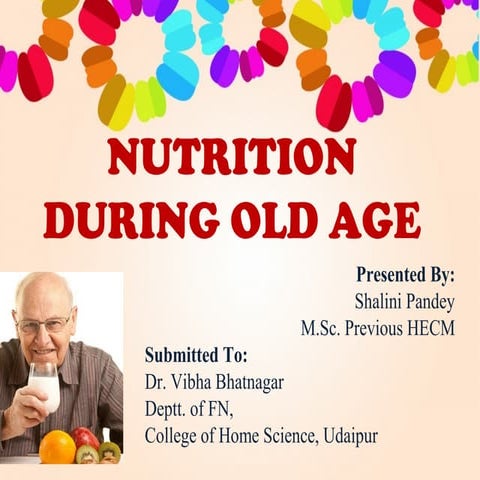 NUTRITION
DURING OLD AGE

Presented By:
Shalini Pandey
M.Sc. Previous HECM

Submitted To:
Dr. Vibha Bhatnagar
Deptt. of FN,
College of Home Science, Udaipur